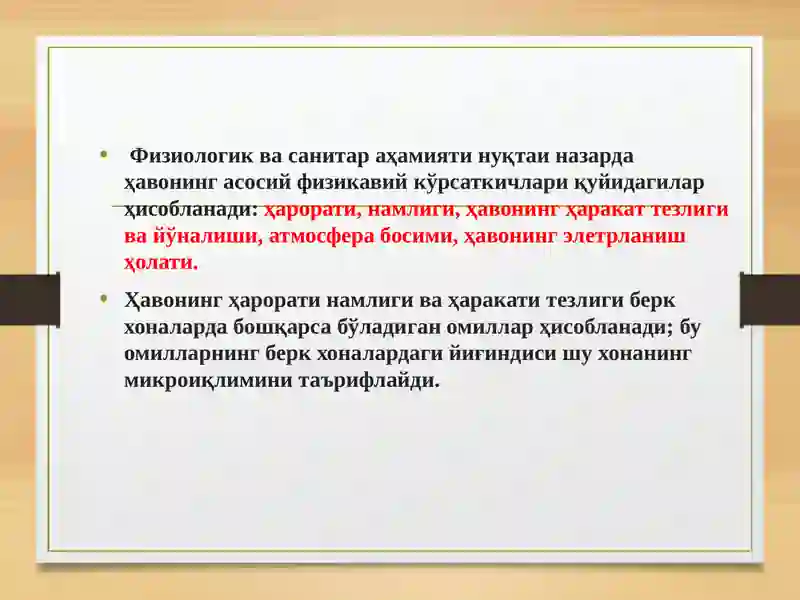 • Физиологик ва санитар аҳамияти нуқтаи назарда ҳавонинг асосий физикавий кўрсаткичлари қуйидагилар ҳисобланади: ҳарорати, намлиги, ҳавонинг ҳаракат тезлиги ва йўналиши, атмосфера босими, ҳавонинг элетрланиш ҳолати.

• Ҳавонинг ҳарорати намлиги ва ҳаракати тезлиги берк хоналарда бошқарса бўладиган омиллар ҳисобланади; бу омилларнинг берк хоналардаги йиғиндиси шу хонанинг микроиқлимини таърифлайди.